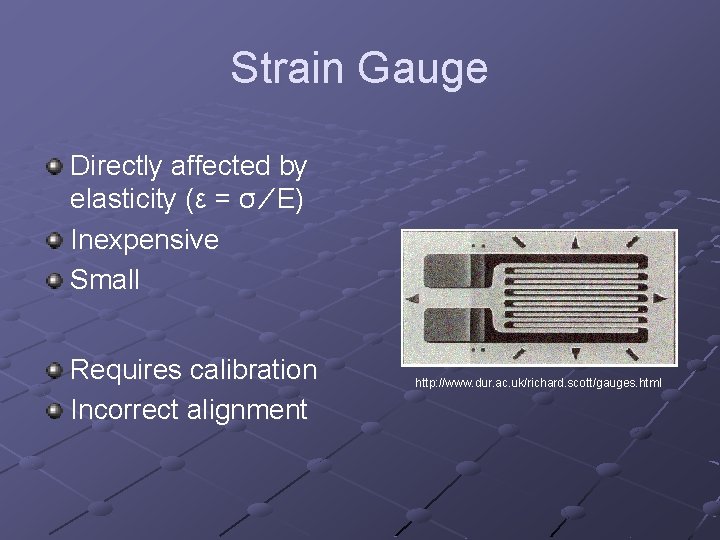 Strain Gauge

Directly affected by elasticity ($\varepsilon = \sigma / E$)

Inexpensive

Small

Requires calibration

Incorrect alignment

http://www.dur.ac.uk/richard.scott/gauges.html